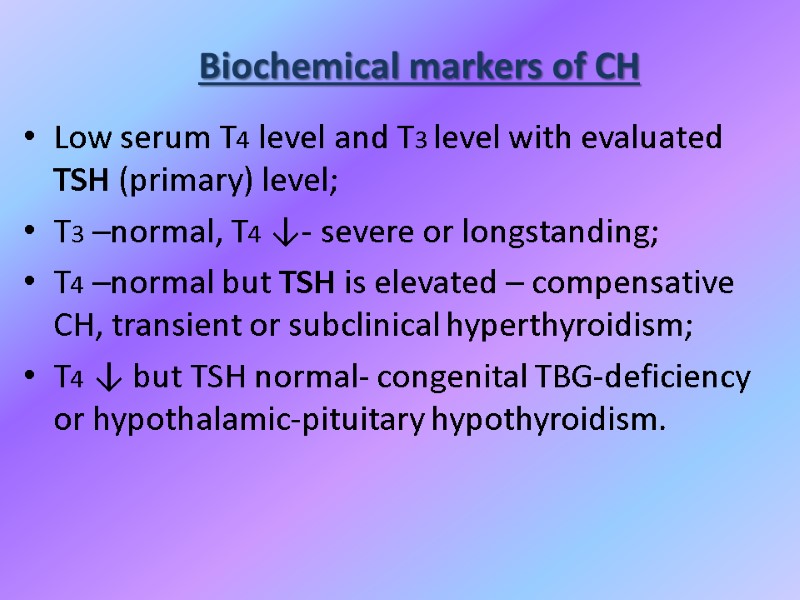 Biochemical markers of CH

• Low serum $T_4$ level and $T_3$ level with evaluated TSH (primary) level;

• $T_3$ –normal, $T_4$ ↓- severe or longstanding;

• $T_4$ –normal but TSH is elevated – compensative CH, transient or subclinical hyperthyroidism;

• $T_4$ ↓ but TSH normal- congenital TBG-deficiency or hypothalamic-pituitary hypothyroidism.